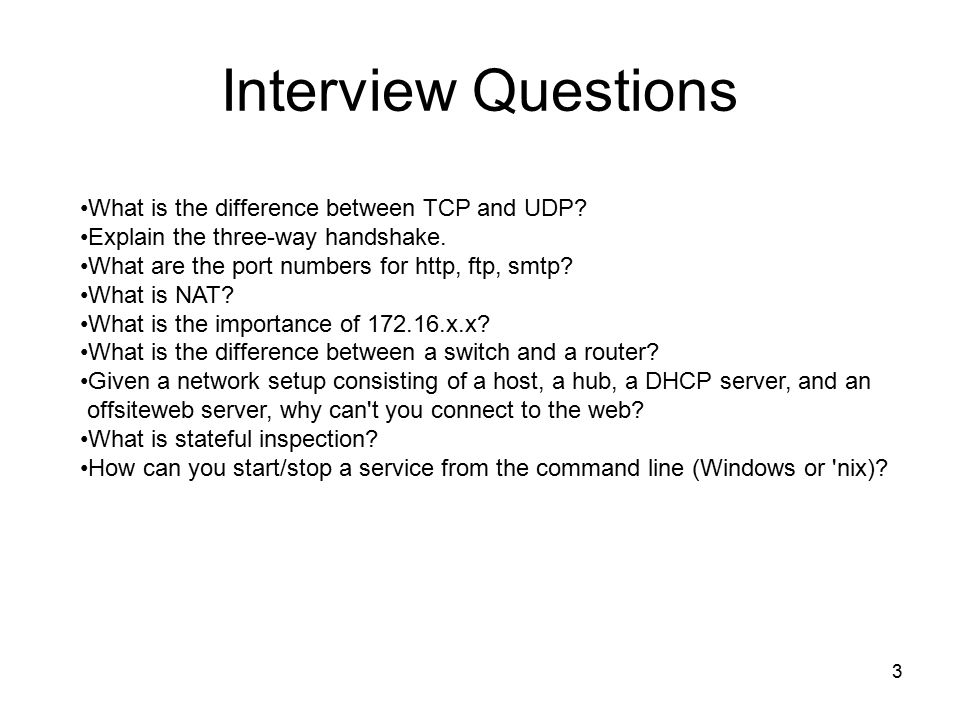 Interview Questions

•What is the difference between TCP and UDP?
•Explain the three-way handshake.
•What are the port numbers for http, ftp, smtp?
•What is NAT?
•What is the importance of 172.16.x.x?
•What is the difference between a switch and a router?
•Given a network setup consisting of a host, a hub, a DHCP server, and an offsiteweb server, why can't you connect to the web?
•What is stateful inspection?
•How can you start/stop a service from the command line (Windows or 'nix)?

3